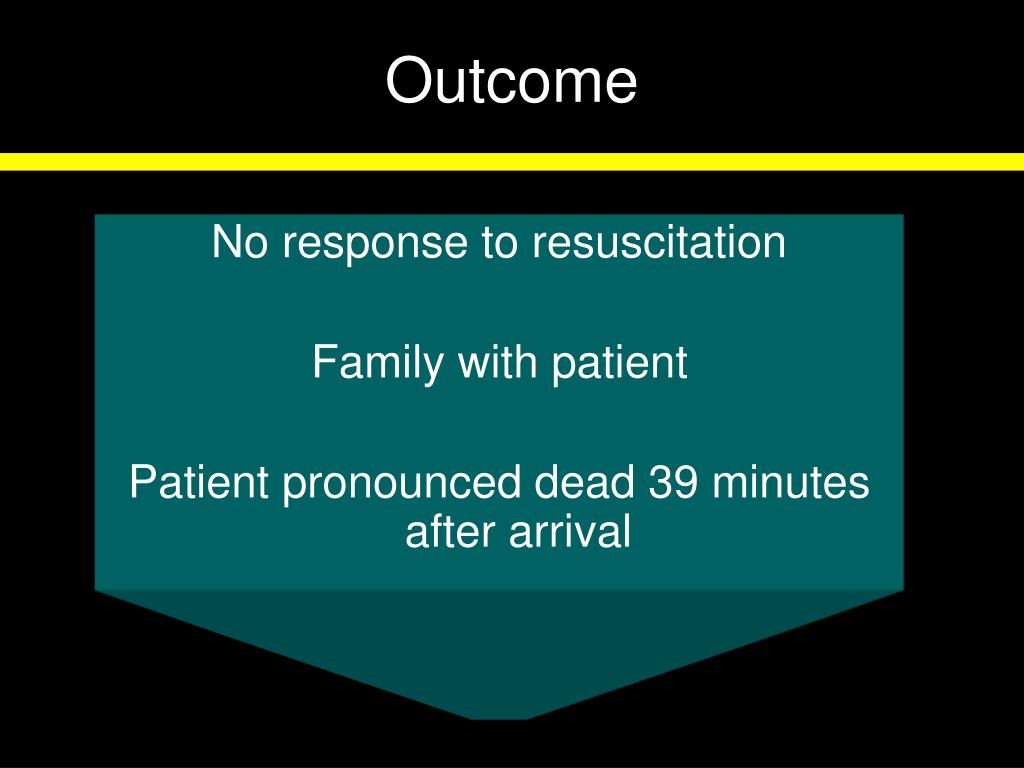 Outcome

No response to resuscitation

Family with patient

Patient pronounced dead 39 minutes after arrival